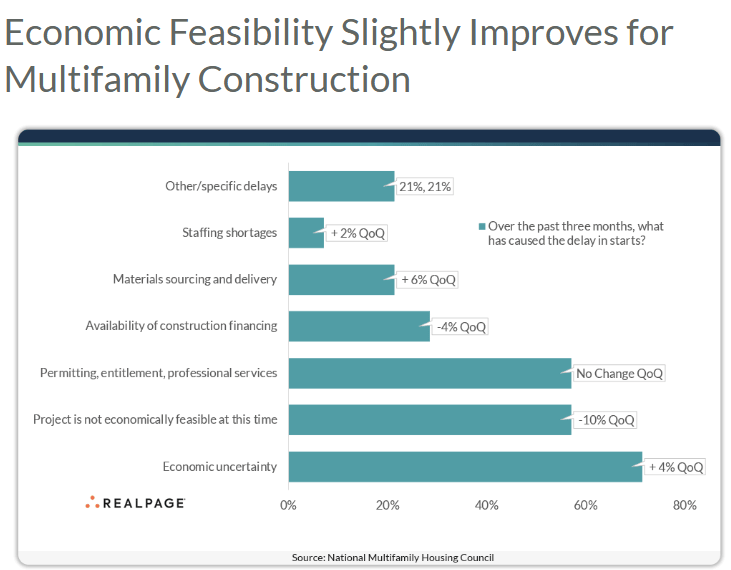 Economic Feasibility Slightly Improves for Multifamily Construction

Other/specific delays
21%, 21%
Staffing shortages
+ 2% QoQ
Over the past three months, what has caused the delay in starts?
Materials sourcing and delivery
+ 6% QoQ
Availability of construction financing
-4% QoQ
Permitting, entitlement, professional services
No Change QoQ
Project is not economically feasible at this time
-10% QoQ
Economic uncertainty
+ 4% QoQ

REALPAGE

0%
20%
40%
60%
80%

Source: National Multifamily Housing Council